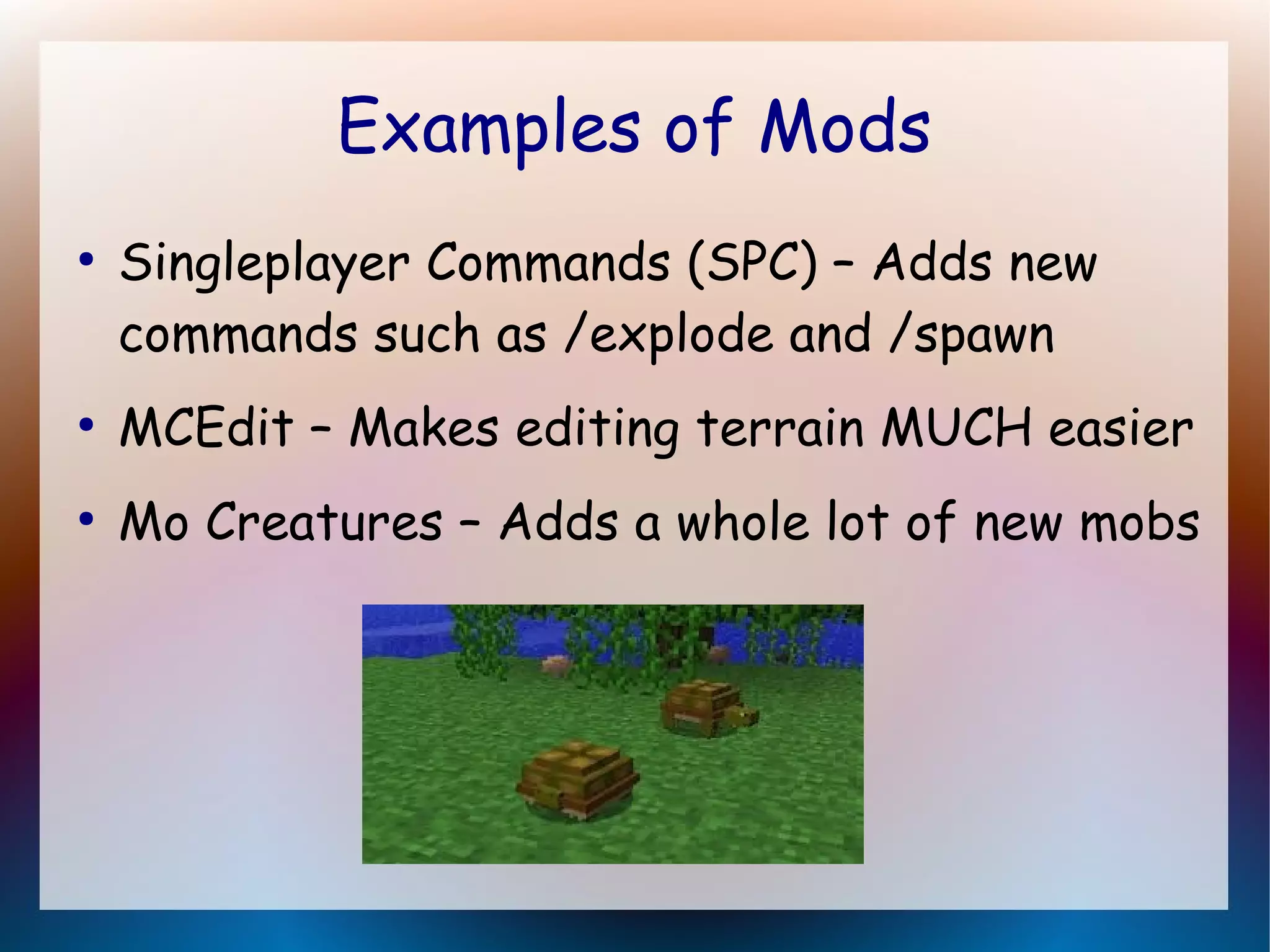 Examples of Mods

• Singleplayer Commands (SPC) – Adds new commands such as /explode and /spawn
• MCEdit – Makes editing terrain MUCH easier
• Mo Creatures – Adds a whole lot of new mobs